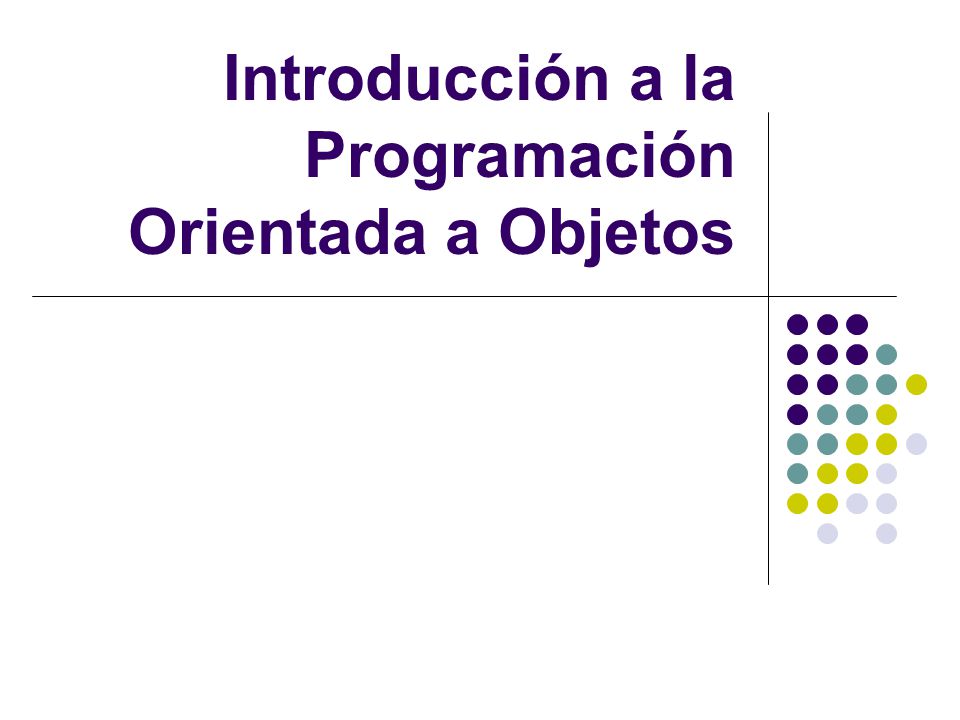 Introducción a la Programación Orientada a Objetos